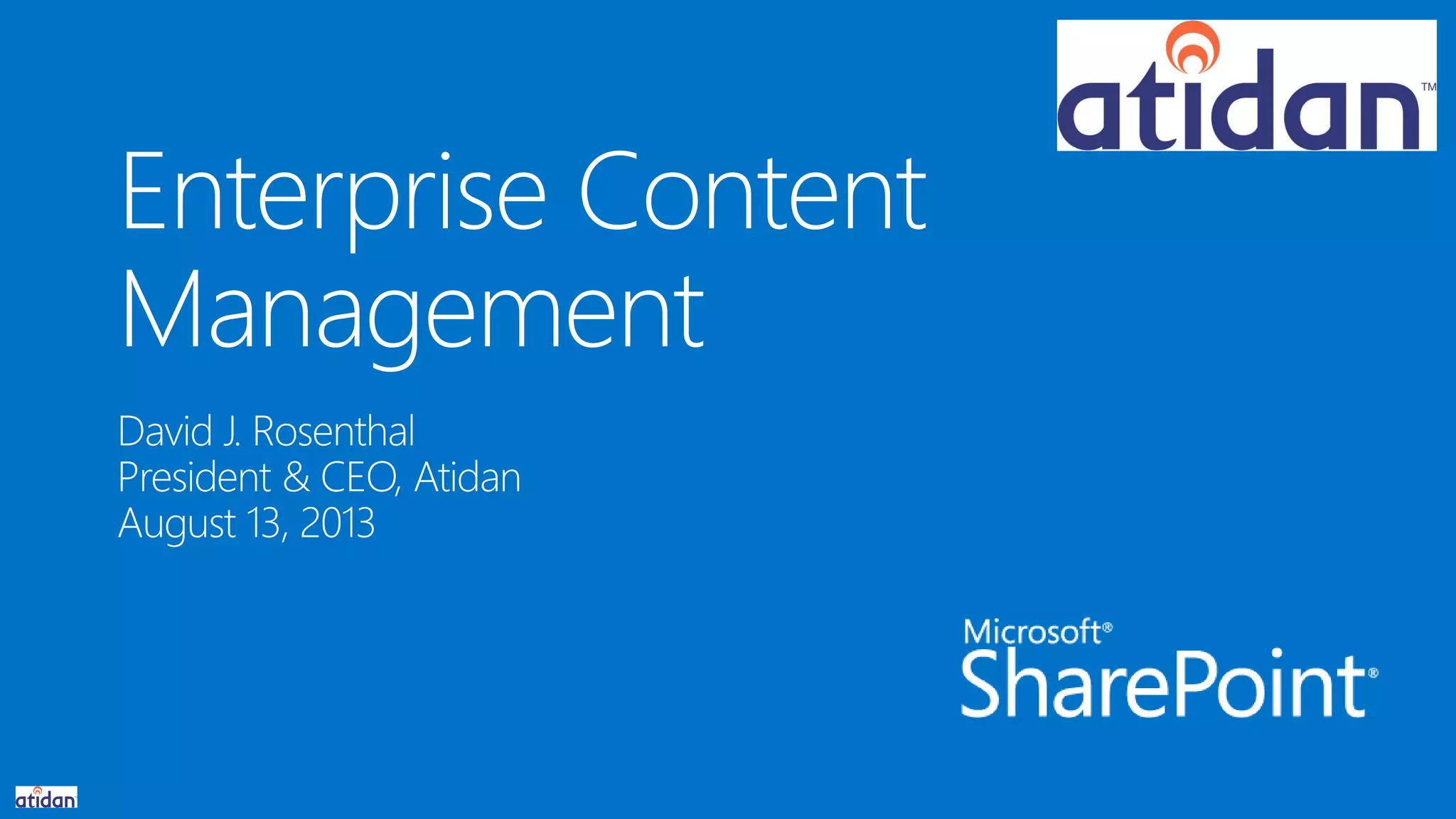 atidan™

Enterprise Content Management

David J. Rosenthal
President & CEO, Atidan
August 13, 2013

Microsoft®
SharePoint®

atidan